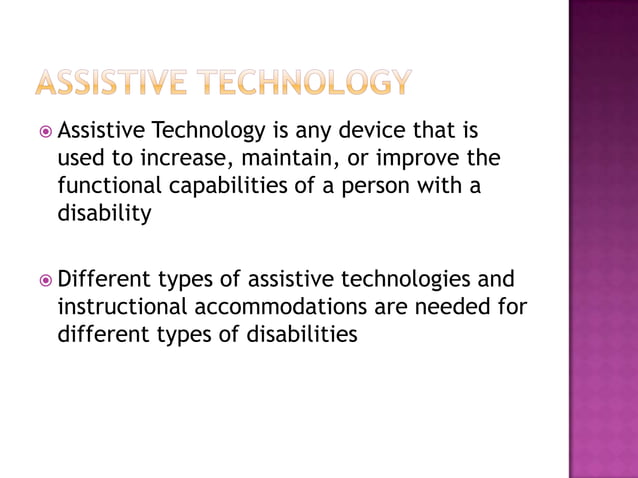 ASSISTIVE TECHNOLOGY

Assistive Technology is any device that is used to increase, maintain, or improve the functional capabilities of a person with a disability

Different types of assistive technologies and instructional accommodations are needed for different types of disabilities